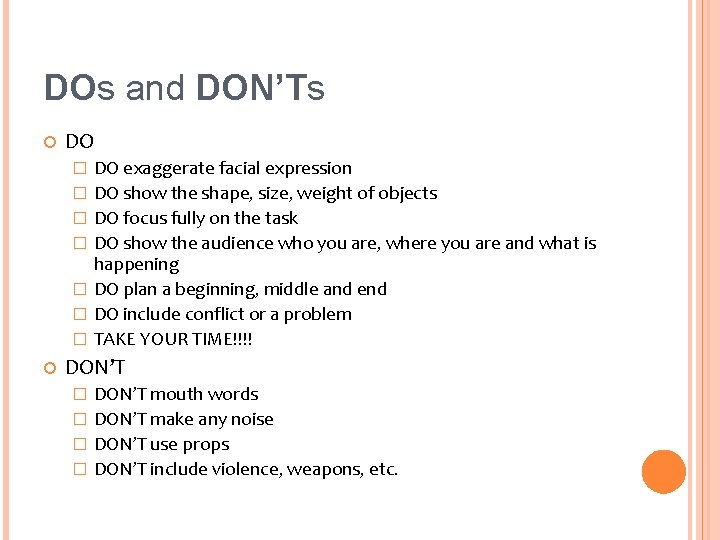 DOs and DON'Ts

DO

DO exaggerate facial expression

DO show the shape, size, weight of objects

DO focus fully on the task

DO show the audience who you are, where you are and what is happening

DO plan a beginning, middle and end

DO include conflict or a problem

TAKE YOUR TIME!!!!

DON'T

DON'T mouth words

DON'T make any noise

DON'T use props

DON'T include violence, weapons, etc.